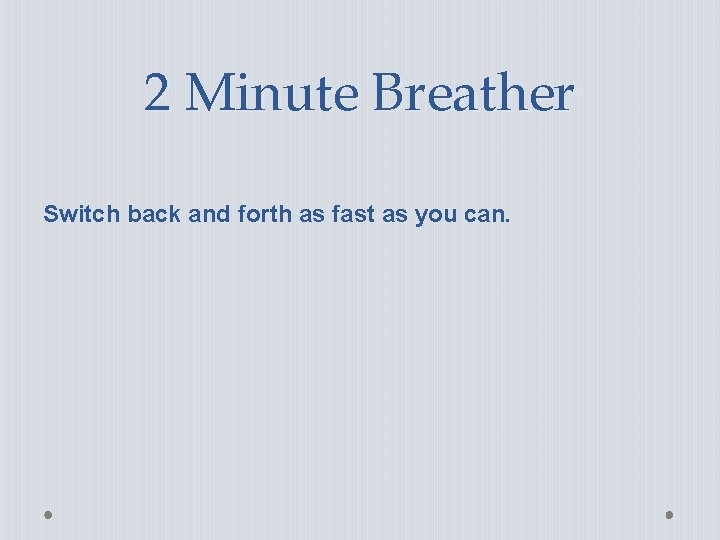 2 Minute Breather

Switch back and forth as fast as you can.